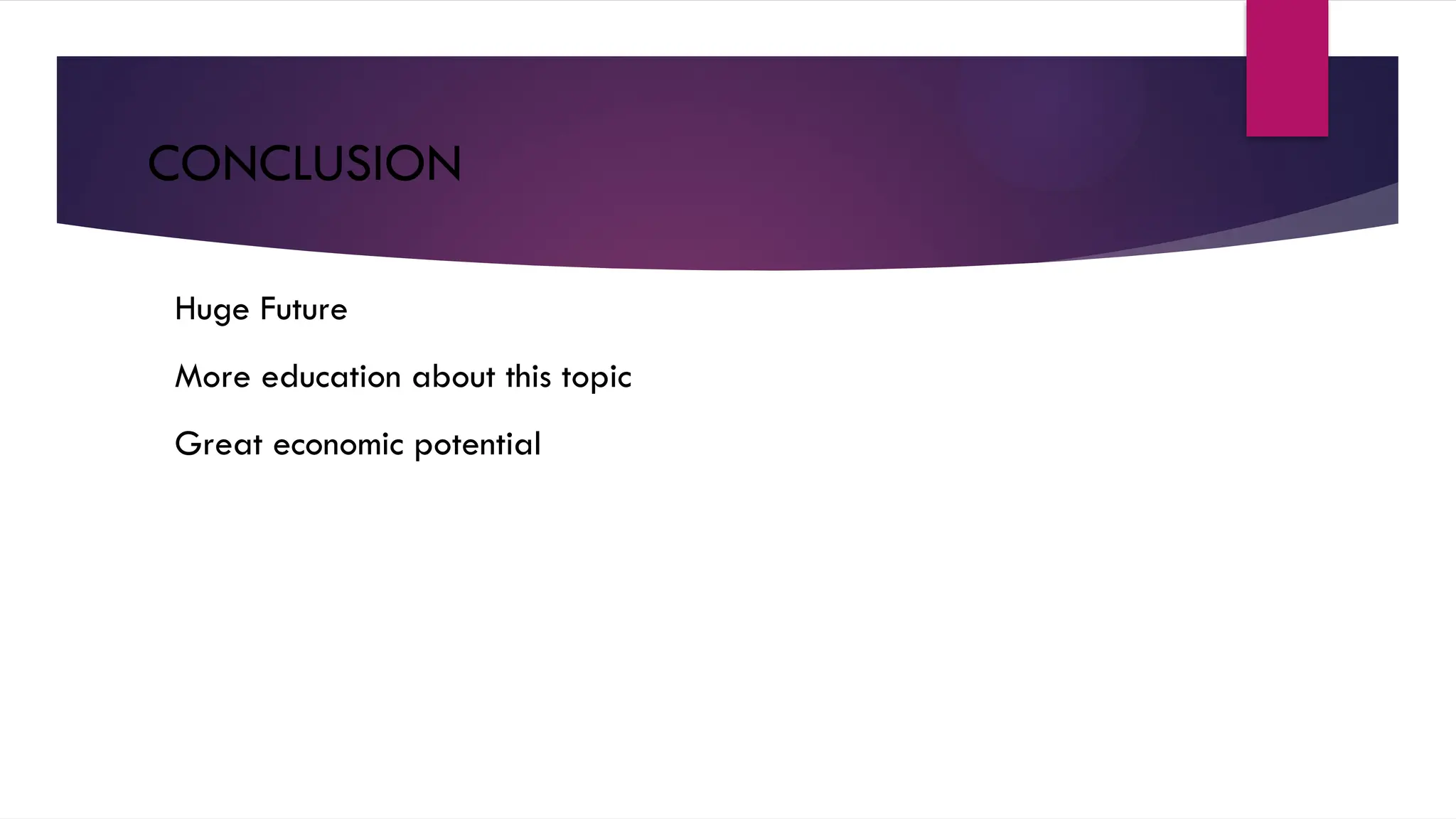 CONCLUSION

Huge Future

More education about this topic

Great economic potential